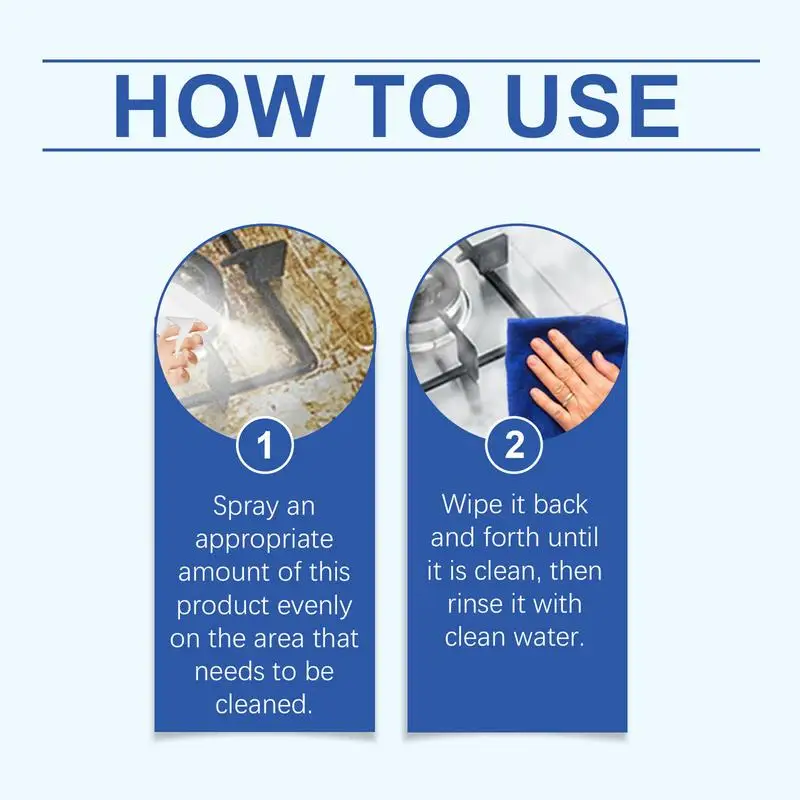 HOW TO USE

1

Spray an appropriate amount of this product evenly on the area that needs to be cleaned.

2

Wipe it back and forth until it is clean, then rinse it with clean water.